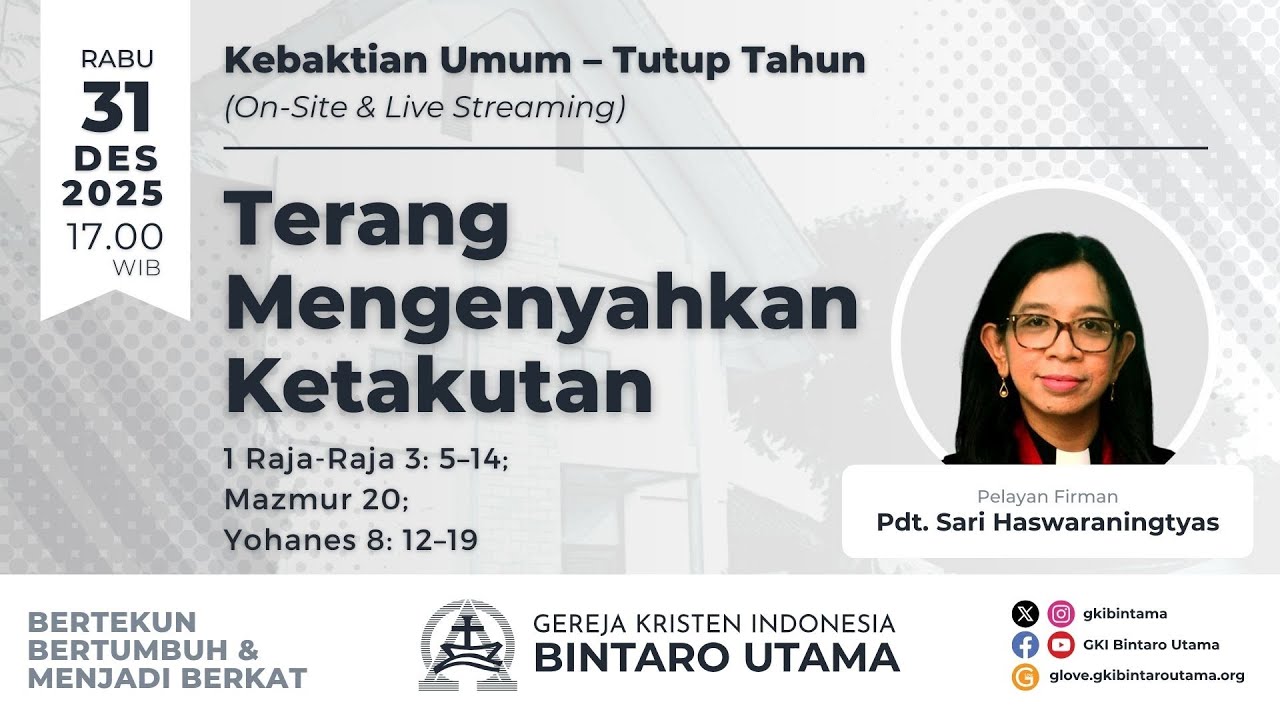 RABU
31
DES
2025
17.00
WIB

Kebaktian Umum – Tutup Tahun
(On-Site & Live Streaming)

Terang Mengenyahkan Ketakutan

1 Raja-Raja 3: 5–14;
Mazmur 20;
Yohanes 8: 12–19

Pelayan Firman
Pdt. Sari Haswaraningtyas

BERTEKUN
BERTUMBUH &
MENJADI BERKAT

GEREJA KRISTEN INDONESIA
BINTARO UTAMA

gkibintama
GKI Bintaro Utama
glove.gkibintaroutama.org